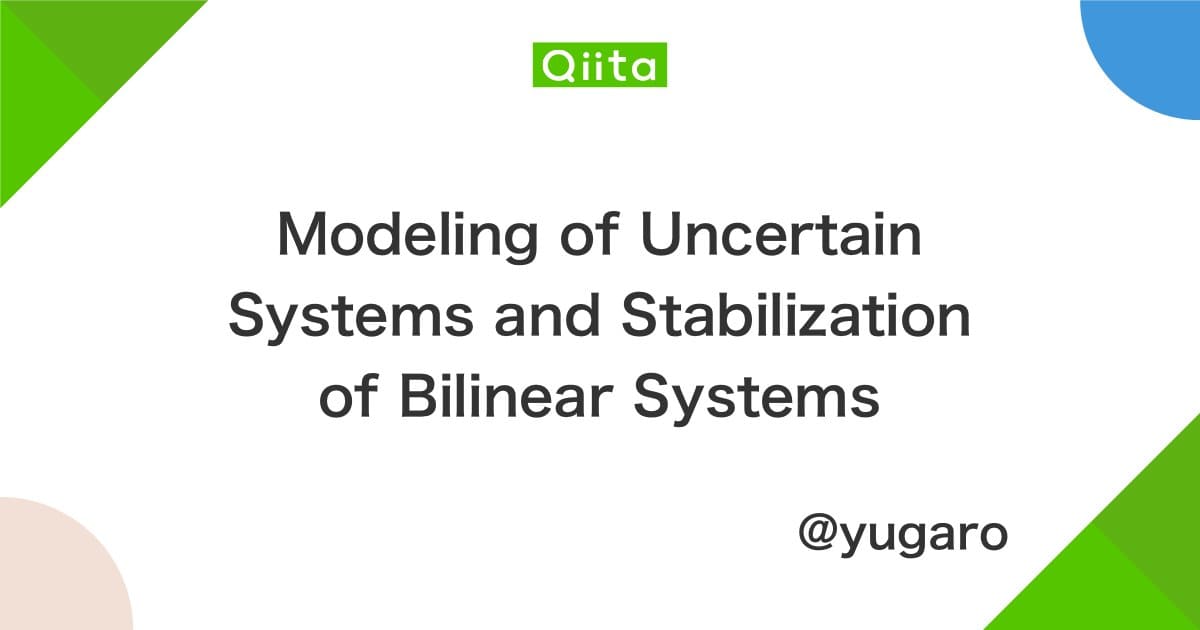 Qiita

Modeling of Uncertain Systems and Stabilization of Bilinear Systems

@yugaro